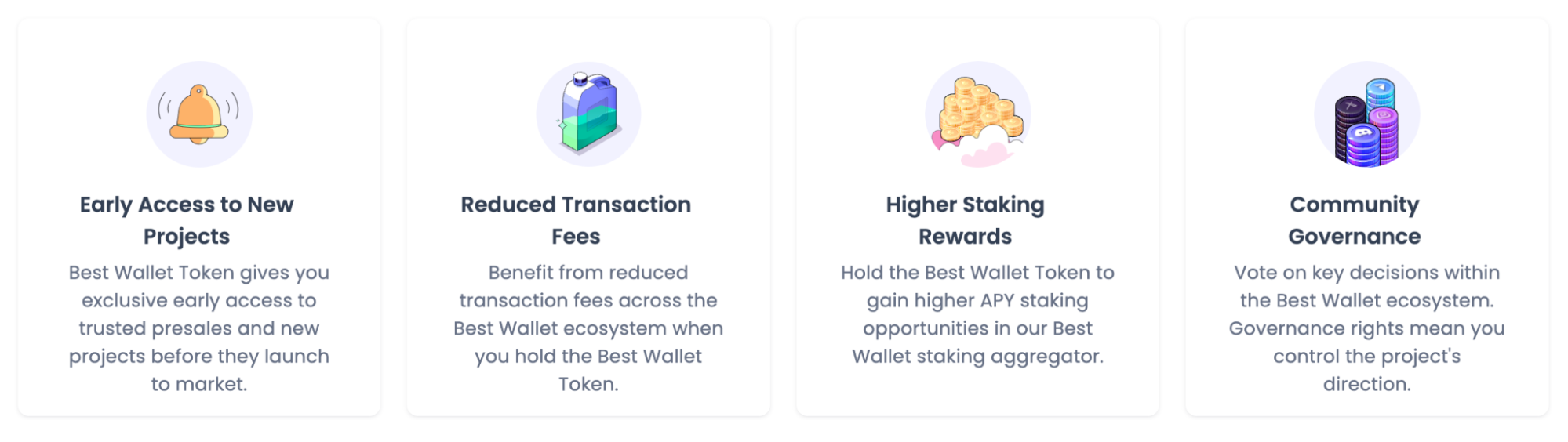 Early Access to New Projects

Best Wallet Token gives you exclusive early access to trusted presales and new projects before they launch to market.

Reduced Transaction Fees

Benefit from reduced transaction fees across the Best Wallet ecosystem when you hold the Best Wallet Token.

Higher Staking Rewards

Hold the Best Wallet Token to gain higher APY staking opportunities in our Best Wallet staking aggregator.

Community Governance

Vote on key decisions within the Best Wallet ecosystem. Governance rights mean you control the project's direction.